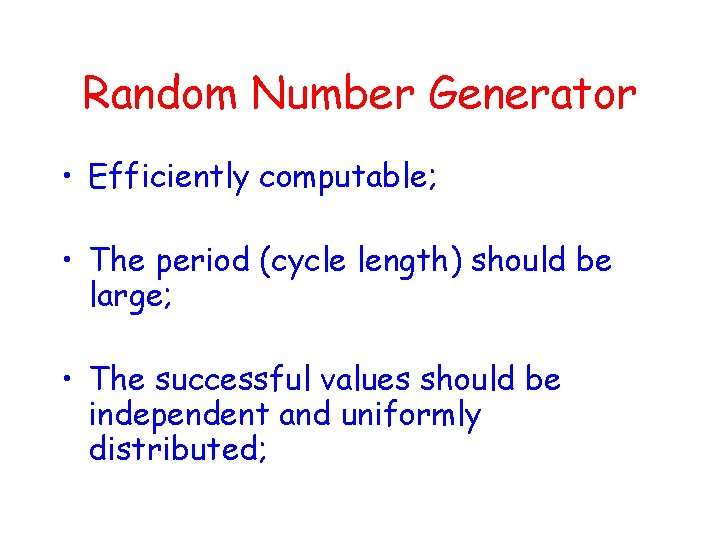 Random Number Generator

• Efficiently computable;

• The period (cycle length) should be large;

• The successful values should be independent and uniformly distributed;